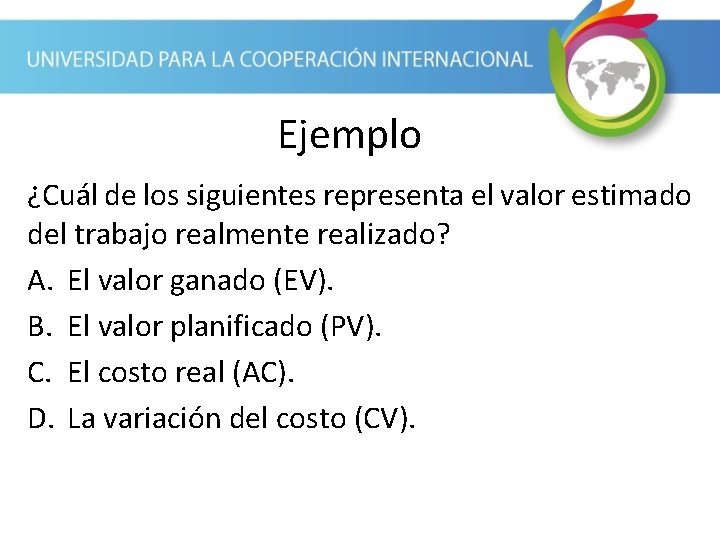 UNIVERSIDAD PARA LA COOPERACIÓN INTERNACIONAL

Ejemplo

¿Cuál de los siguientes representa el valor estimado del trabajo realmente realizado?

A. El valor ganado (EV).

B. El valor planificado (PV).

C. El costo real (AC).

D. La variación del costo (CV).